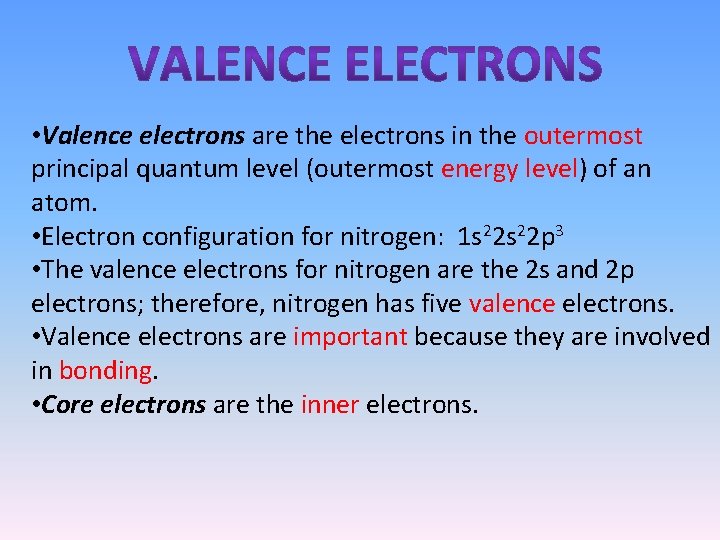 VALENCE ELECTRONS

•Valence electrons are the electrons in the outermost principal quantum level (outermost energy level) of an atom.

•Electron configuration for nitrogen: $1s^22s^22p^3$

•The valence electrons for nitrogen are the 2s and 2p electrons; therefore, nitrogen has five valence electrons.

•Valence electrons are important because they are involved in bonding.

•Core electrons are the inner electrons.